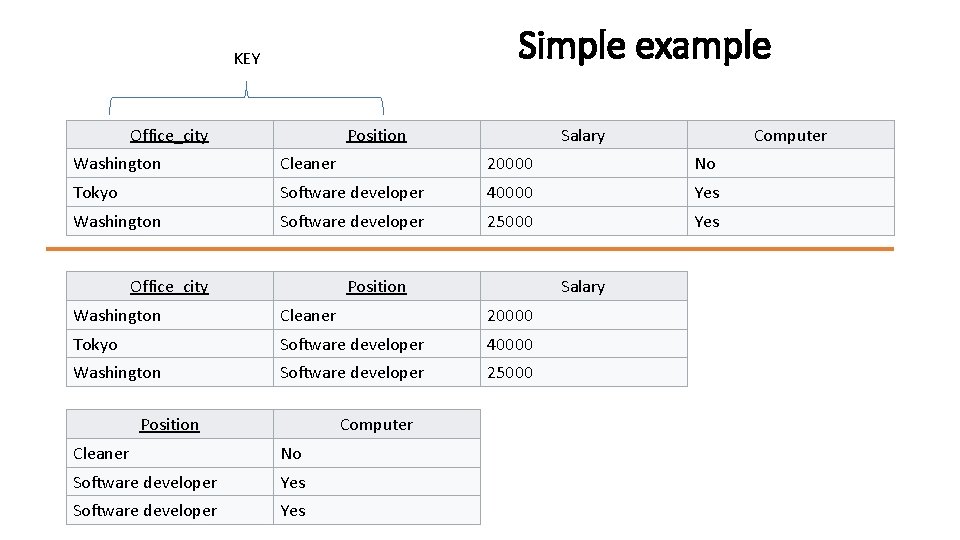 Simple example

KEY

| Office_city | Position | Salary | Computer |
|---|---|---|---|
| Washington | Cleaner | 20000 | No |
| Tokyo | Software developer | 40000 | Yes |
| Washington | Software developer | 25000 | Yes |

| Office_city | Position | Salary |
|---|---|---|
| Washington | Cleaner | 20000 |
| Tokyo | Software developer | 40000 |
| Washington | Software developer | 25000 |

| Position | Computer |
|---|---|
| Cleaner | No |
| Software developer | Yes |
| Software developer | Yes |